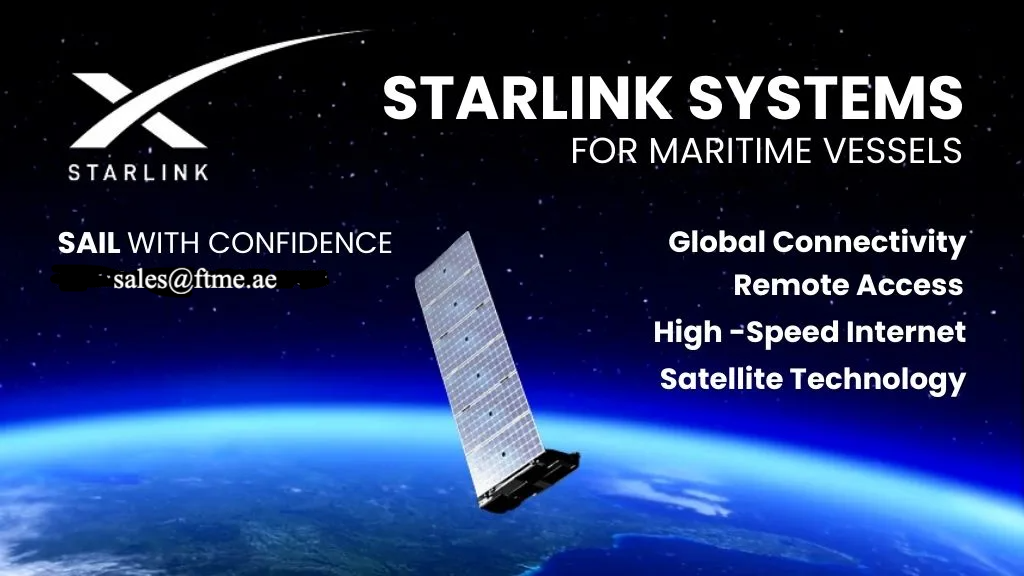 STARLINK

STARLINK SYSTEMS
FOR MARITIME VESSELS

SAIL WITH CONFIDENCE
sales@ftme.ae

Global Connectivity
Remote Access
High -Speed Internet
Satellite Technology